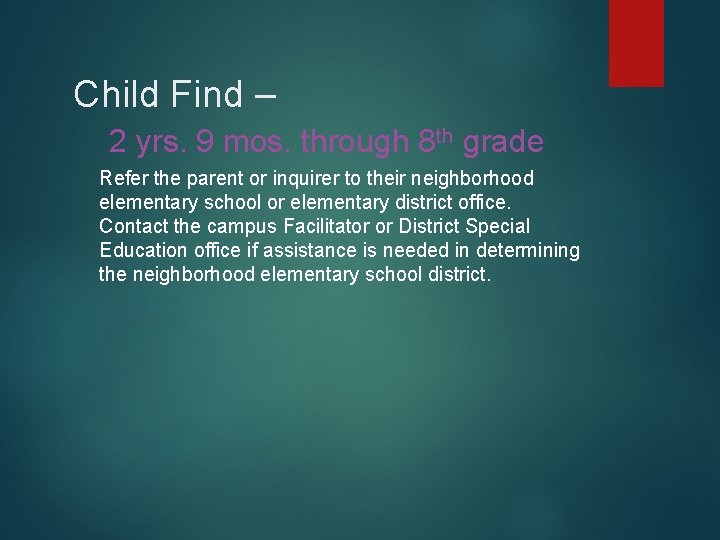 Child Find –

2 yrs. 9 mos. through 8th grade

Refer the parent or inquirer to their neighborhood elementary school or elementary district office. Contact the campus Facilitator or District Special Education office if assistance is needed in determining the neighborhood elementary school district.